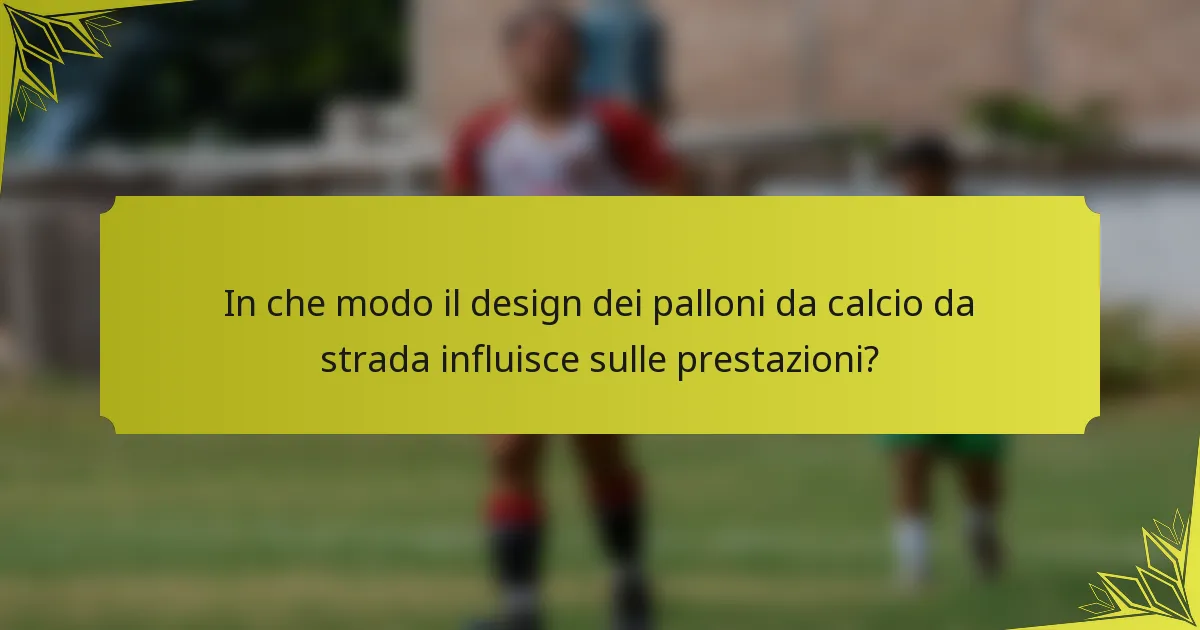 In che modo il design dei palloni da calcio da strada influisce sulle prestazioni?